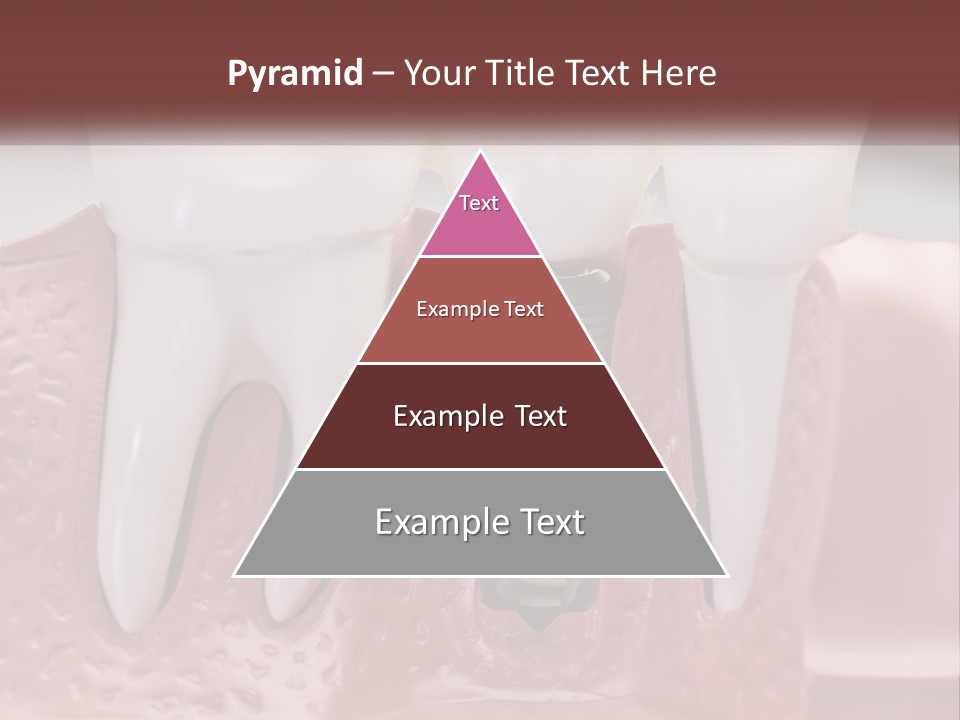 Pyramid – Your Title Text Here

Text

Example Text

Example Text

Example Text